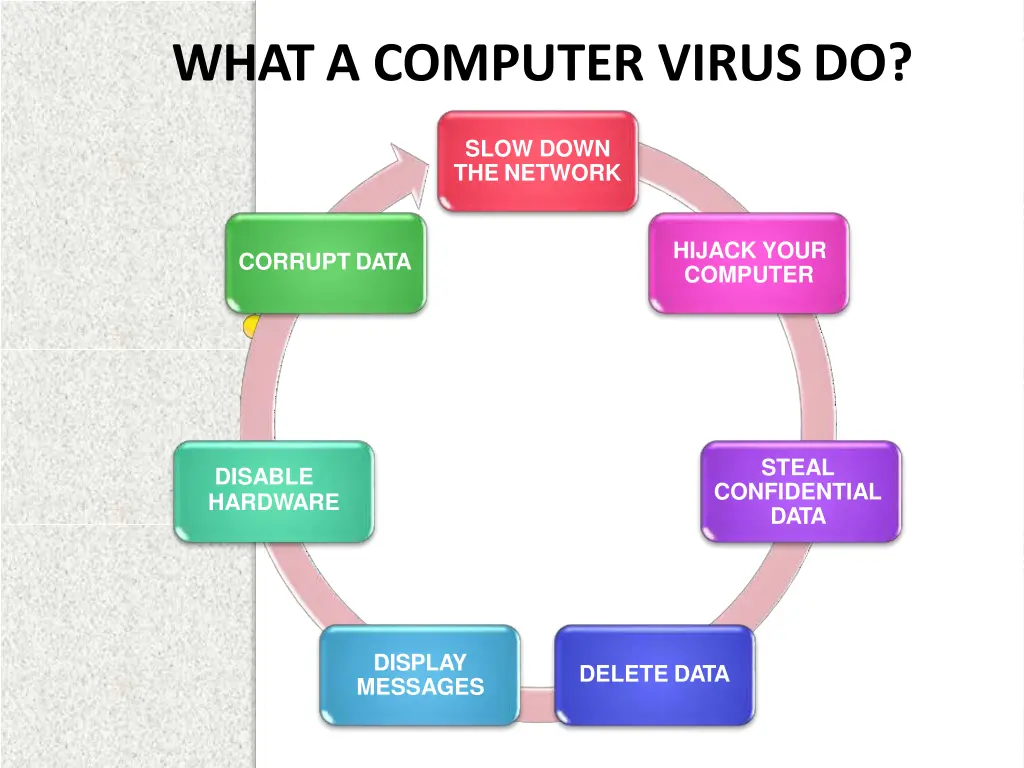 WHAT A COMPUTER VIRUS DO?

SLOW DOWN THE NETWORK

HIJACK YOUR COMPUTER

STEAL CONFIDENTIAL DATA

DELETE DATA

DISPLAY MESSAGES

DISABLE HARDWARE

CORRUPT DATA